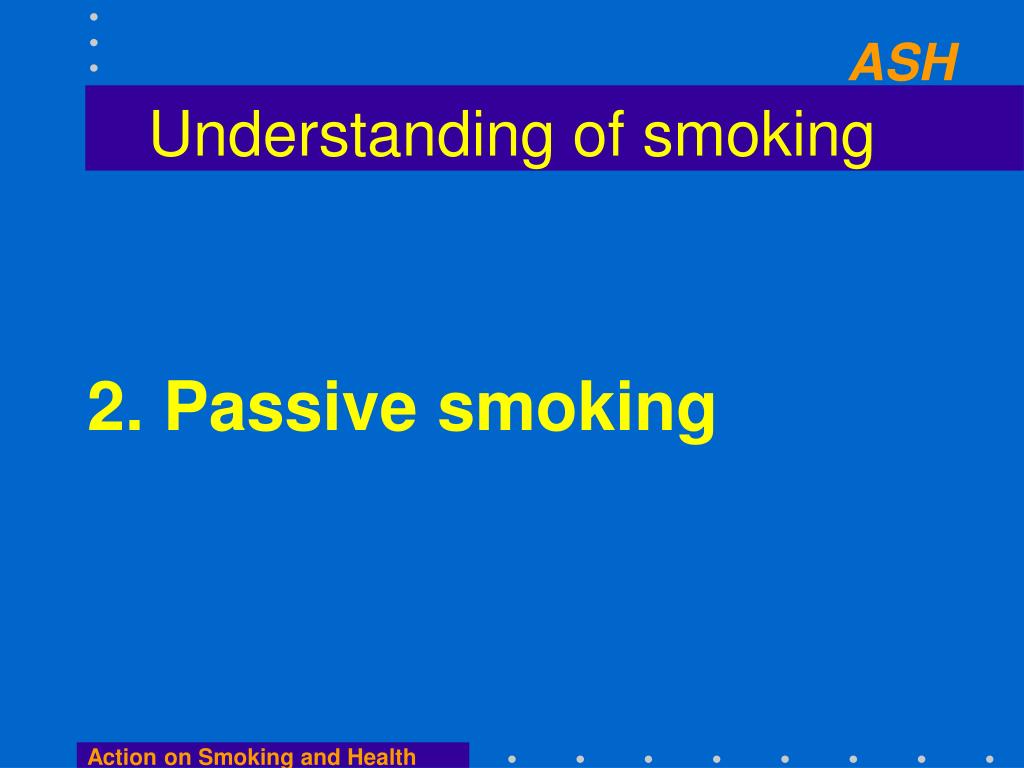 ASH

Understanding of smoking

2. Passive smoking

Action on Smoking and Health